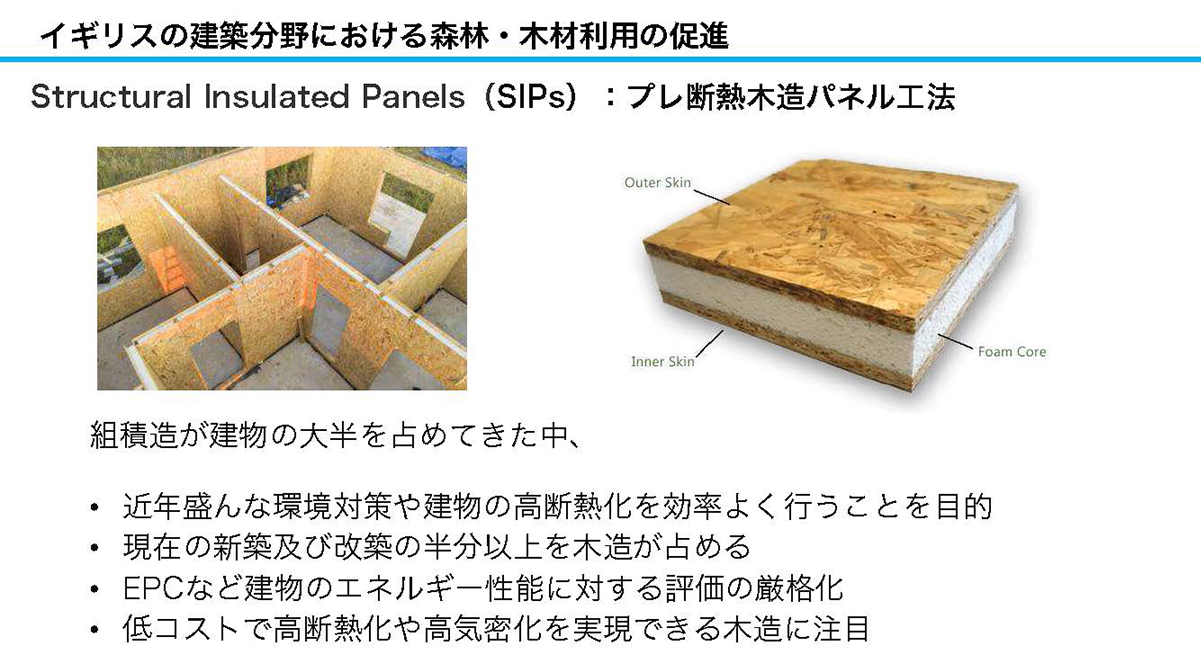 イギリスの建築分野における森林・木材利用の促進

Structural Insulated Panels（SIPs）：プレ断熱木造パネル工法

Outer Skin

Inner Skin

Foam Core

組積造が建物の大半を占めてきた中、

• 近年盛んな環境対策や建物の高断熱化を効率よく行うことを目的
• 現在の新築及び改築の半分以上を木造が占める
• EPCなど建物のエネルギー性能に対する評価の厳格化
• 低コストで高断熱化や高気密化を実現できる木造に注目